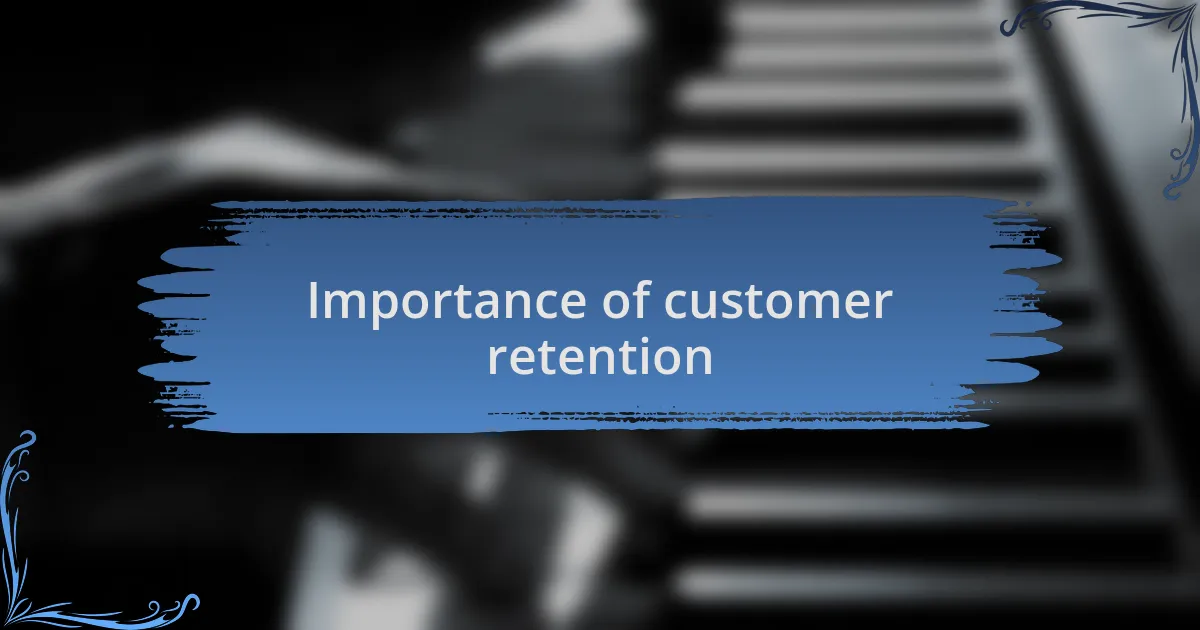 Importance of customer retention